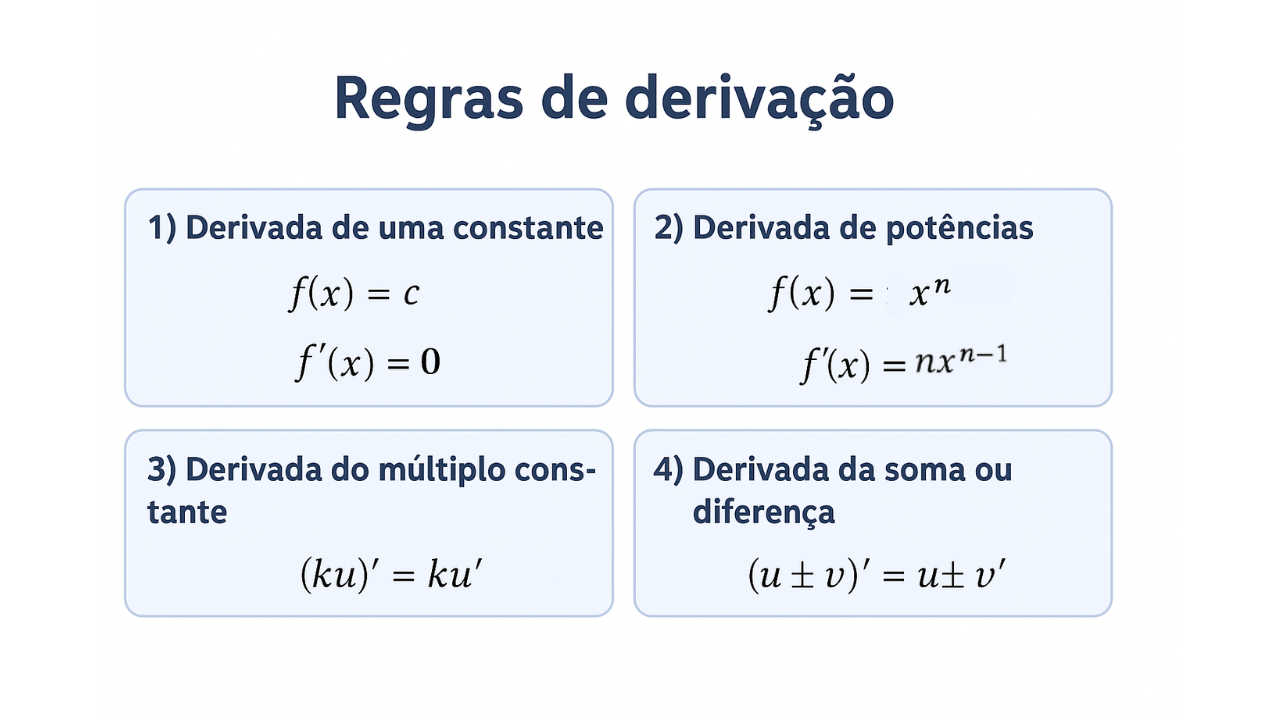 Regras de derivação

1) Derivada de uma constante

$f(x) = c$

$f'(x) = 0$

2) Derivada de potências

$f(x) = x^n$

$f'(x) = nx^{n-1}$

3) Derivada do múltiplo constante

$(ku)' = ku'$

4) Derivada da soma ou diferença

$(u \pm v)' = u \pm v'$